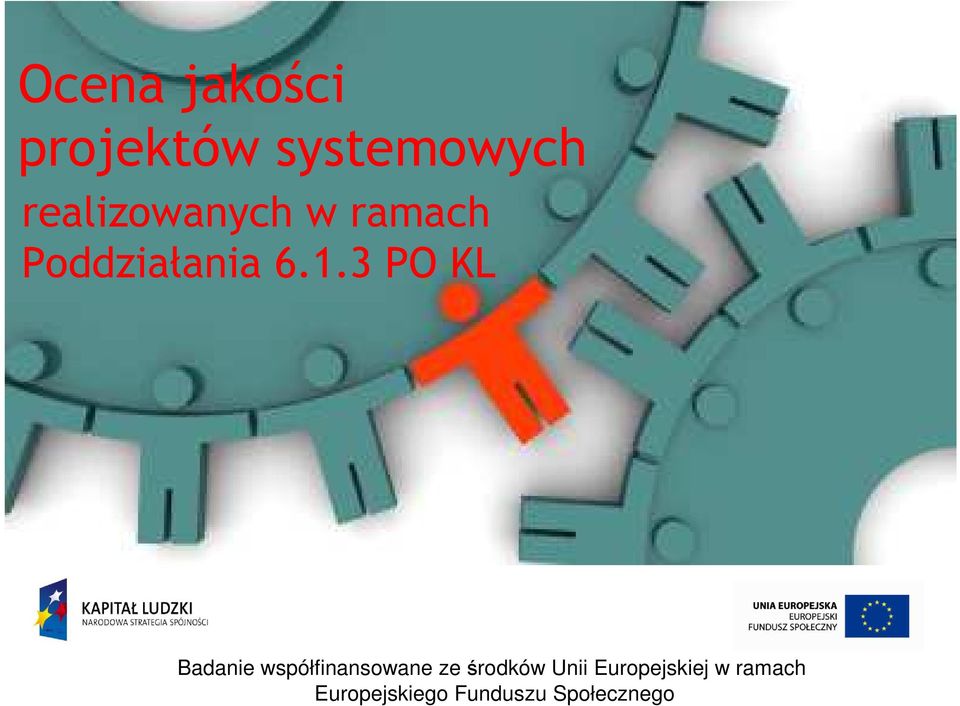 Ocena jakości projektów systemowych

realizowanych w ramach Poddziałania 6.1.3 PO KL

KAPITAŁ LUDZKI
NARODOWA STRATEGIA SPÓJNOŚCI

UNIA EUROPEJSKA
EUROPEJSKI
FUNDUSZ SPOŁECZNY

Badanie współfinansowane ze środków Unii Europejskiej w ramach Europejskiego Funduszu Społecznego